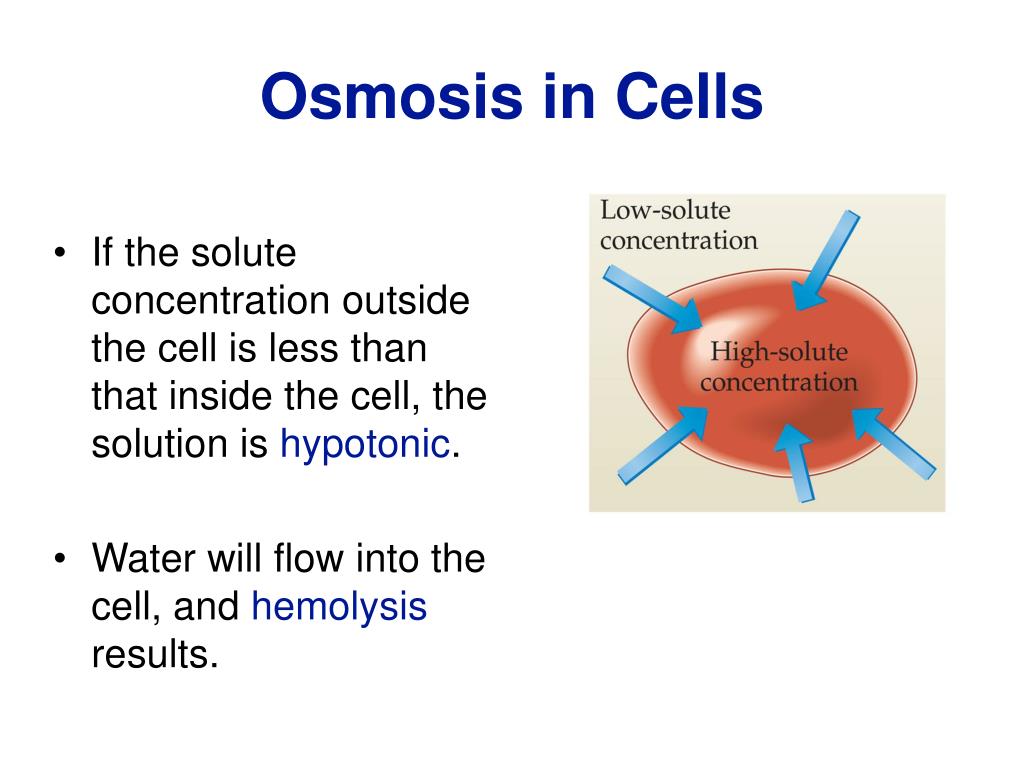 Osmosis in Cells

• If the solute concentration outside the cell is less than that inside the cell, the solution is hypotonic.

• Water will flow into the cell, and hemolysis results.

Low-solute concentration

High-solute concentration